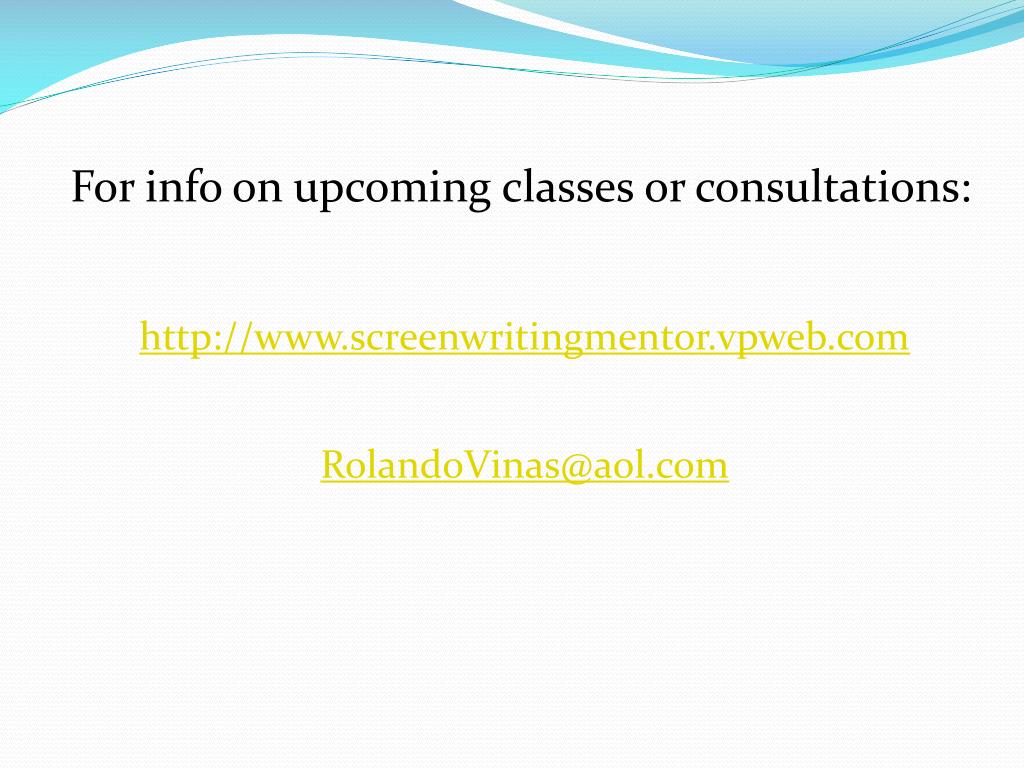 For info on upcoming classes or consultations:

http://www.screenwritingmentor.vpweb.com

RolandoVinas@aol.com